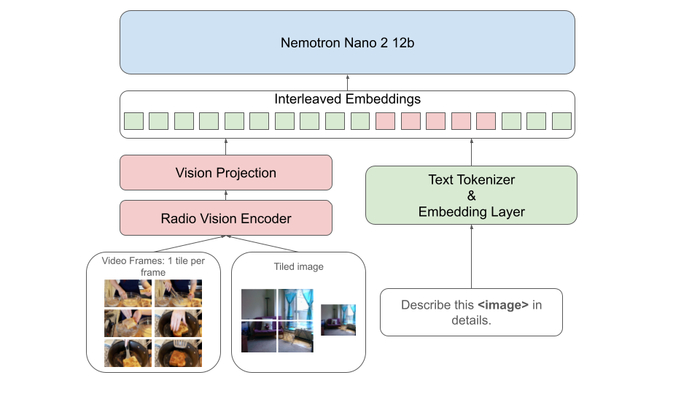 Nemotron Nano 2 12b

Interleaved Embeddings

Vision Projection

Radio Vision Encoder

Text Tokenizer
&
Embedding Layer

Video Frames: 1 tile per frame

Tiled image

Describe this <image> in details.